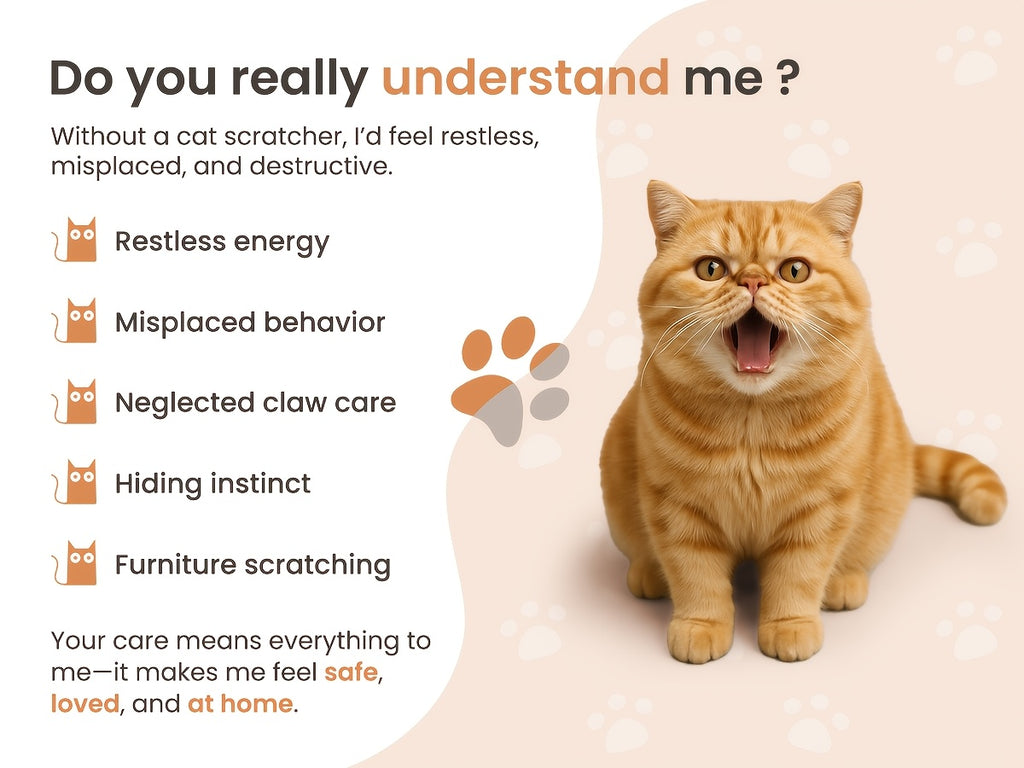 Do you really understand me ?

Without a cat scratcher, I'd feel restless, misplaced, and destructive.

Restless energy

Misplaced behavior

Neglected claw care

Hiding instinct

Furniture scratching

Your care means everything to me—it makes me feel safe, loved, and at home.